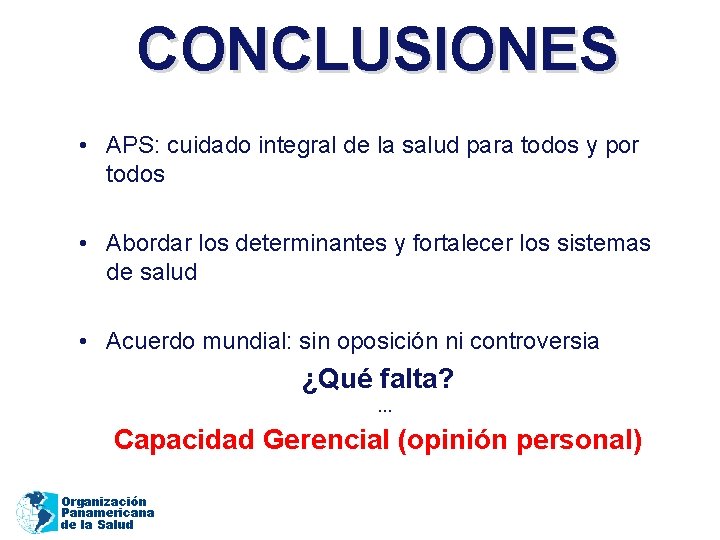 CONCLUSIONES

• APS: cuidado integral de la salud para todos y por todos

• Abordar los determinantes y fortalecer los sistemas de salud

• Acuerdo mundial: sin oposición ni controversia

¿Qué falta?

...

Capacidad Gerencial (opinión personal)

Organización
Panamericana
de la Salud